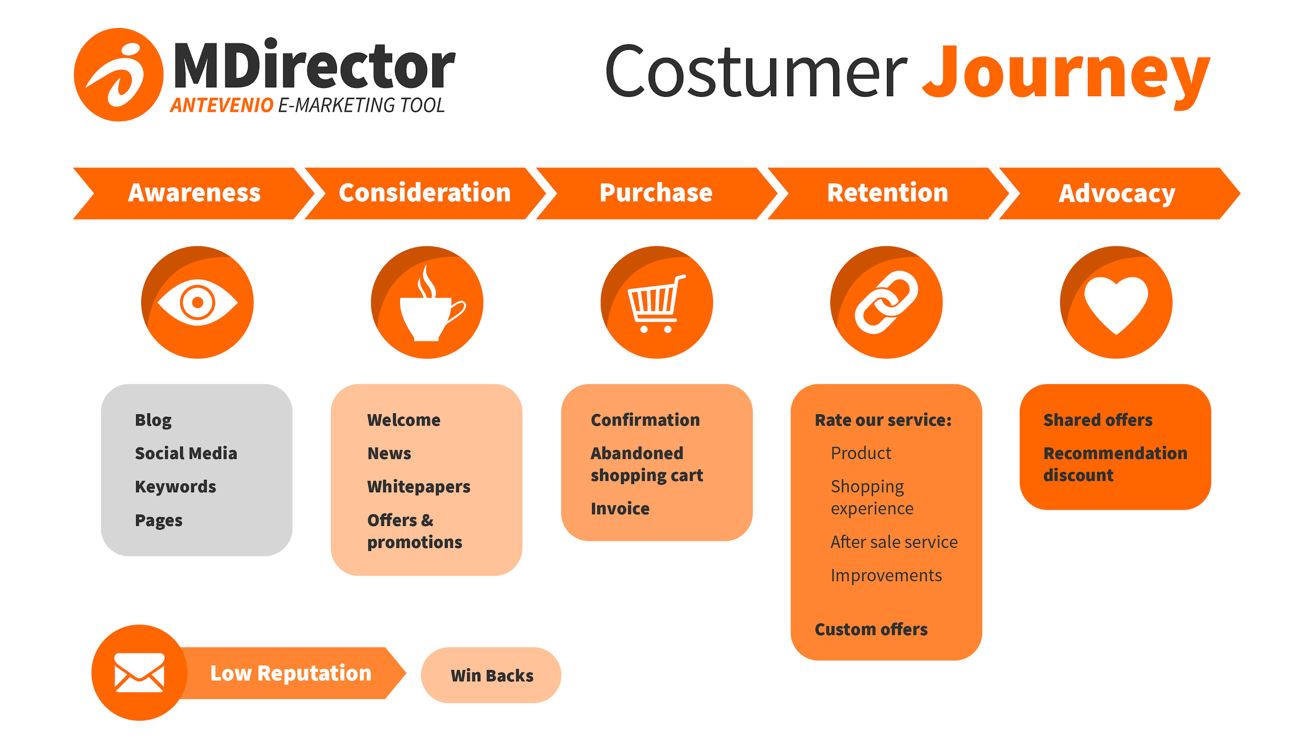 MDirector
ANTEVENIO E-MARKETING TOOL

Costumer Journey

Awareness
Consideration
Purchase
Retention
Advocacy

Blog
Social Media
Keywords
Pages

Welcome
News
Whitepapers
Offers & promotions

Confirmation
Abandoned shopping cart
Invoice

Rate our service:
Product
Shopping experience
After sale service
Improvements
Custom offers

Shared offers
Recommendation discount

Low Reputation
Win Backs